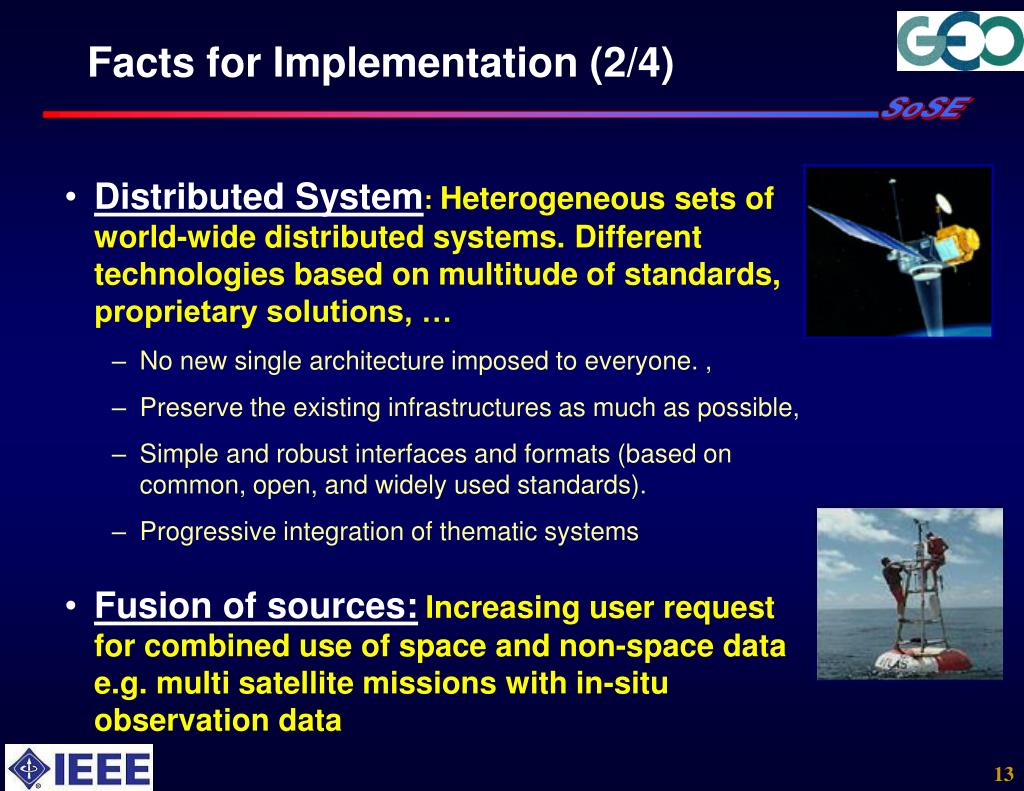 Facts for Implementation (2/4)

GEO

SoSE

• Distributed System: Heterogeneous sets of world-wide distributed systems. Different technologies based on multitude of standards, proprietary solutions, …

– No new single architecture imposed to everyone. ,

– Preserve the existing infrastructures as much as possible,

– Simple and robust interfaces and formats (based on common, open, and widely used standards).

– Progressive integration of thematic systems

• Fusion of sources: Increasing user request for combined use of space and non-space data e.g. multi satellite missions with in-situ observation data

IEEE

13